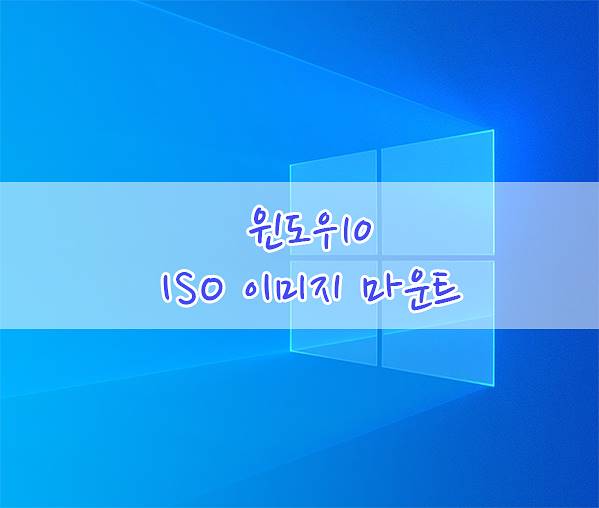 윈도우10
ISO 이미지 마운트